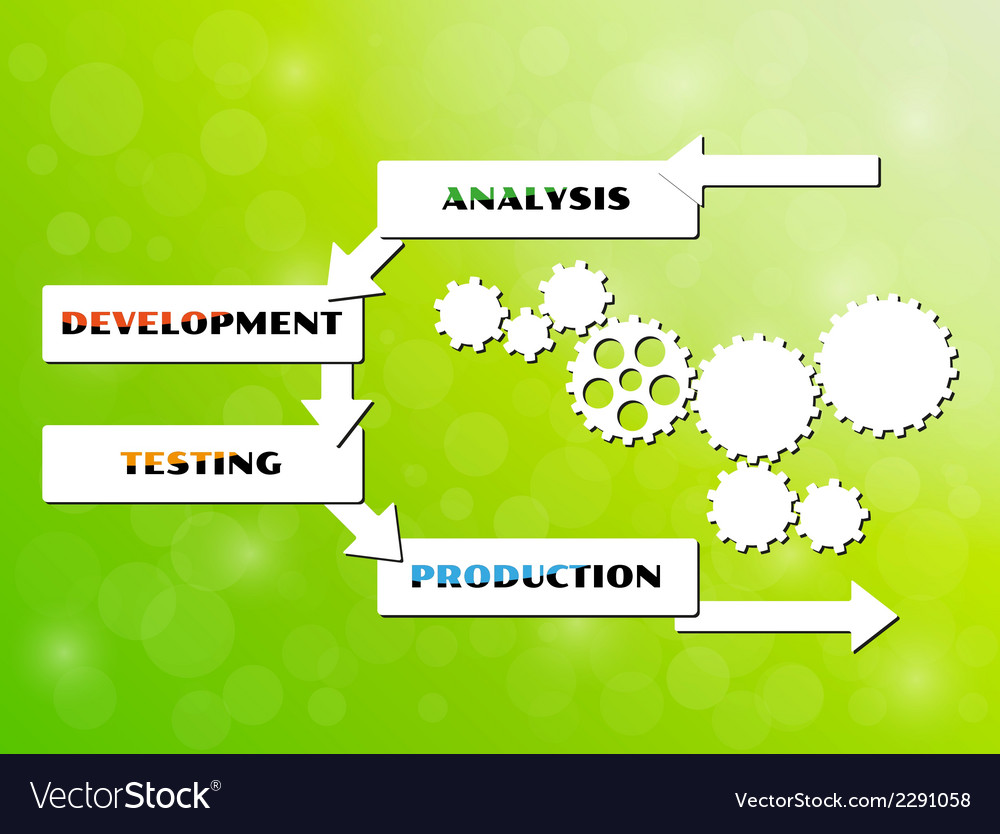 ANALYSIS

DEVELOPMENT

TESTING

PRODUCTION

VectorStock®

VectorStock.com/2291058